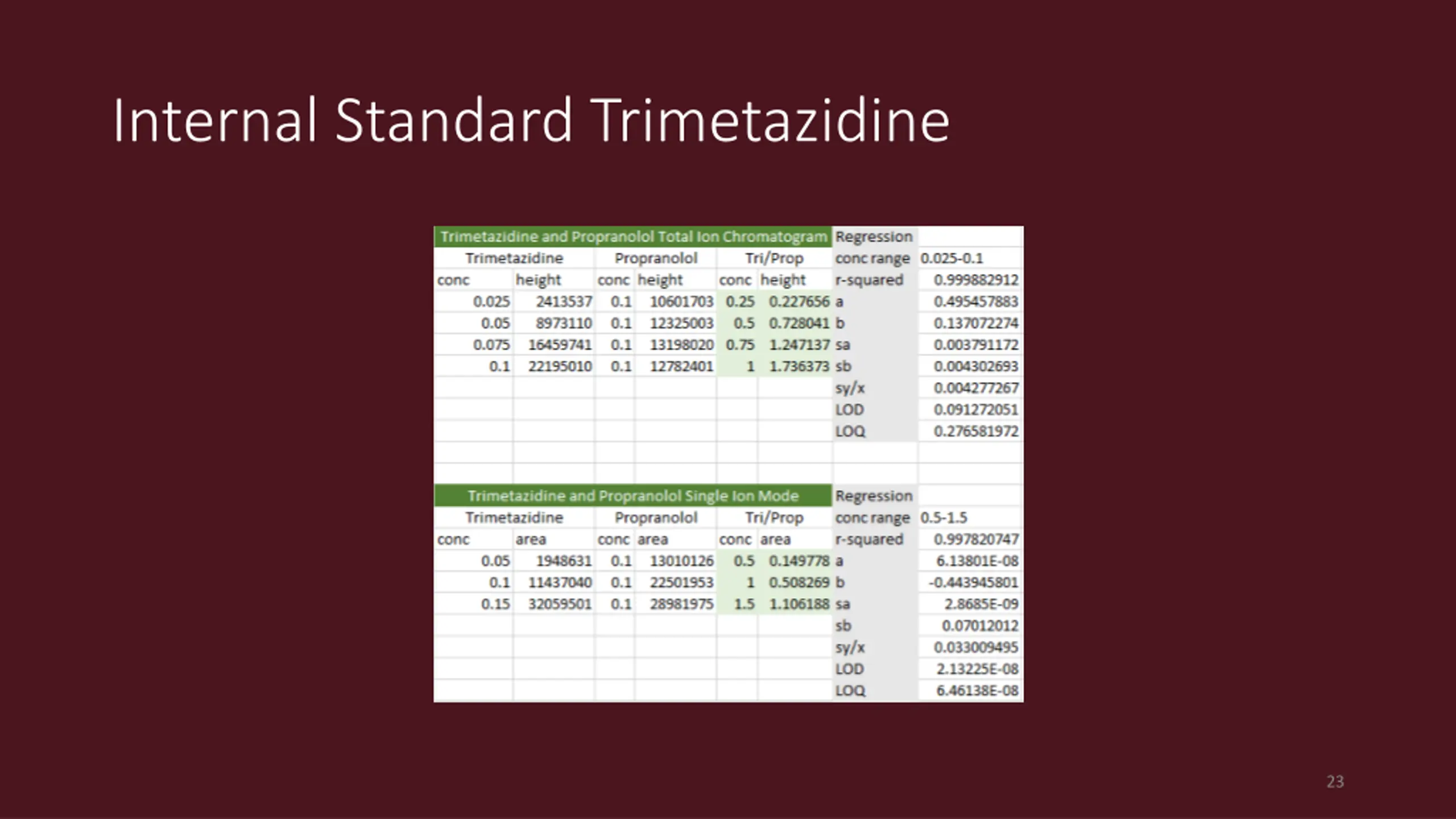 Internal Standard Trimetazidine

| Trimetazidine and Propranolol Total Ion Chromatogram | | | | | | Regression | |
|---|---|---|---|---|---|---|---|
| Trimetazidine | | Propranolol | | Tri/Prop | | conc range | 0.025-0.1 |
| conc | height | conc | height | conc | height | r-squared | 0.999882912 |
| 0.025 | 2413537 | 0.1 | 10601703 | 0.25 | 0.227656 | a | 0.495457883 |
| 0.05 | 8973110 | 0.1 | 12325003 | 0.5 | 0.728041 | b | 0.137072274 |
| 0.075 | 16459741 | 0.1 | 13198020 | 0.75 | 1.247137 | sa | 0.003791172 |
| 0.1 | 22195010 | 0.1 | 12782401 | 1 | 1.736373 | sb | 0.004302693 |
| | | | | | | sy/x | 0.004277267 |
| | | | | | | LOD | 0.091272051 |
| | | | | | | LOQ | 0.276581972 |

| Trimetazidine and Propranolol Single Ion Mode | | | | | | Regression | |
|---|---|---|---|---|---|---|---|
| Trimetazidine | | Propranolol | | Tri/Prop | | conc range | 0.5-1.5 |
| conc | area | conc | area | conc | area | r-squared | 0.997820747 |
| 0.05 | 1948631 | 0.1 | 13010126 | 0.5 | 0.149778 | a | 6.13801E-08 |
| 0.1 | 11437040 | 0.1 | 22501953 | 1 | 0.508269 | b | -0.443945801 |
| 0.15 | 32059501 | 0.1 | 28981975 | 1.5 | 1.106188 | sa | 2.8685E-09 |
| | | | | | | sb | 0.07012012 |
| | | | | | | sy/x | 0.033009495 |
| | | | | | | LOD | 2.13225E-08 |
| | | | | | | LOQ | 6.46138E-08 |

23